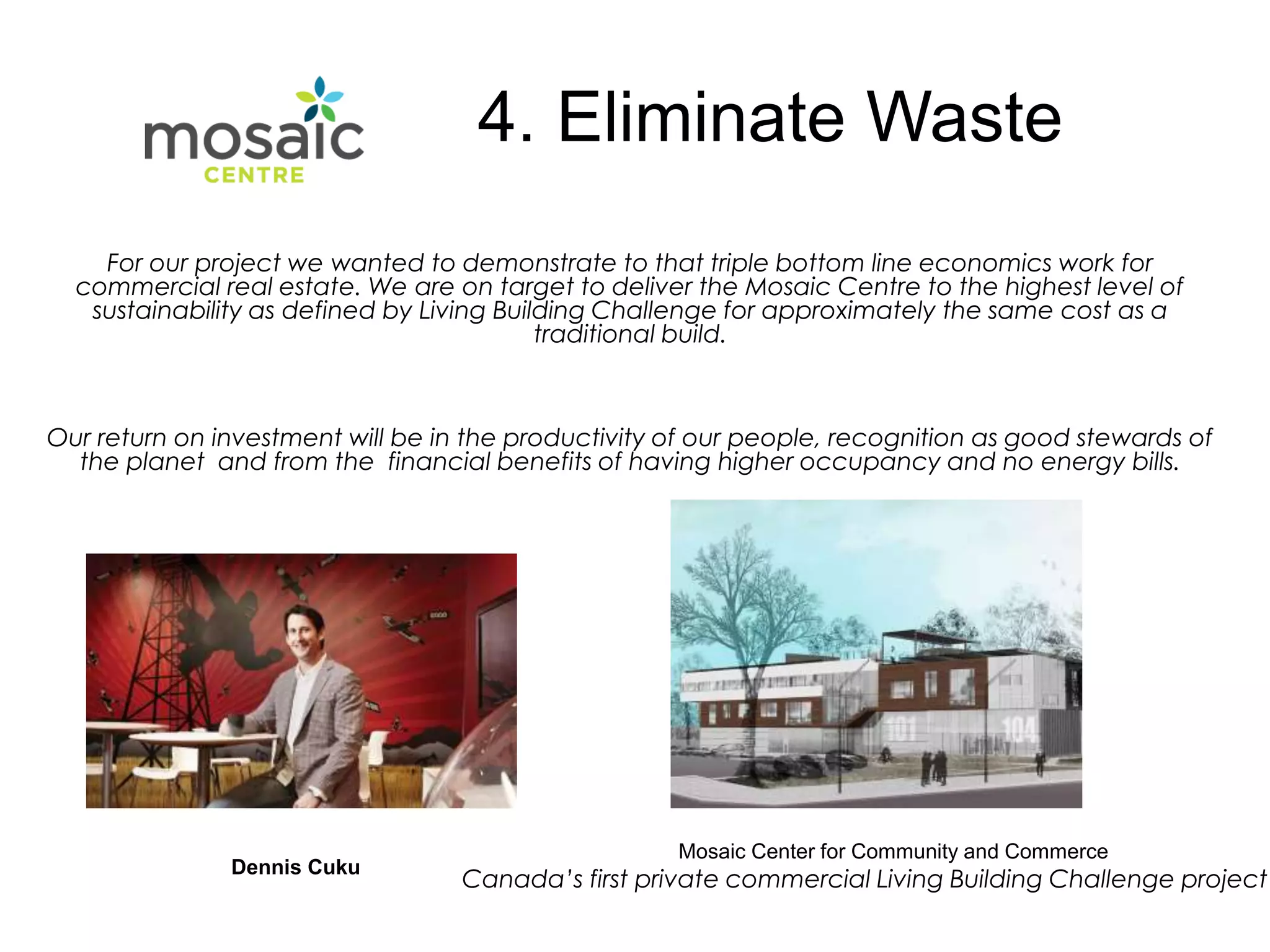 mosaic
CENTRE

4. Eliminate Waste

For our project we wanted to demonstrate to that triple bottom line economics work for commercial real estate. We are on target to deliver the Mosaic Centre to the highest level of sustainability as defined by Living Building Challenge for approximately the same cost as a traditional build.

Our return on investment will be in the productivity of our people, recognition as good stewards of the planet and from the financial benefits of having higher occupancy and no energy bills.

101 104

Dennis Cuku

Mosaic Center for Community and Commerce
Canada's first private commercial Living Building Challenge project